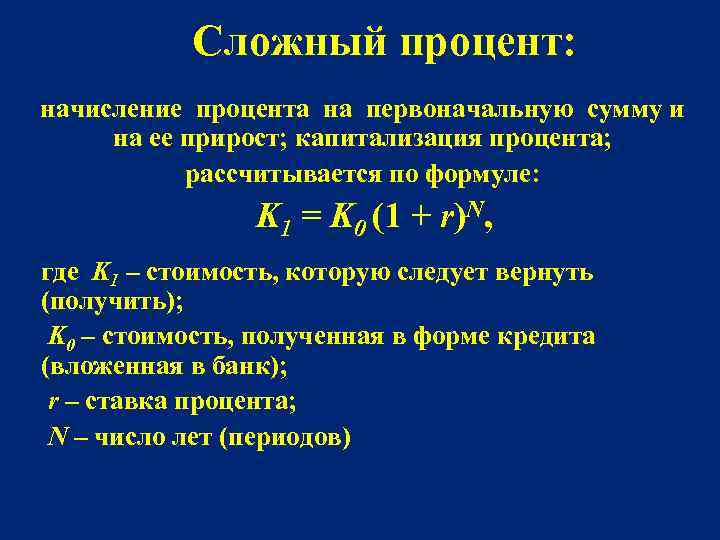 Сложный процент:

начисление процента на первоначальную сумму и на ее прирост; капитализация процента;

рассчитывается по формуле:

$K_1 = K_0 (1 + r)^N$,

где $K_1$ – стоимость, которую следует вернуть (получить);

$K_0$ – стоимость, полученная в форме кредита (вложенная в банк);

$r$ – ставка процента;

$N$ – число лет (периодов)